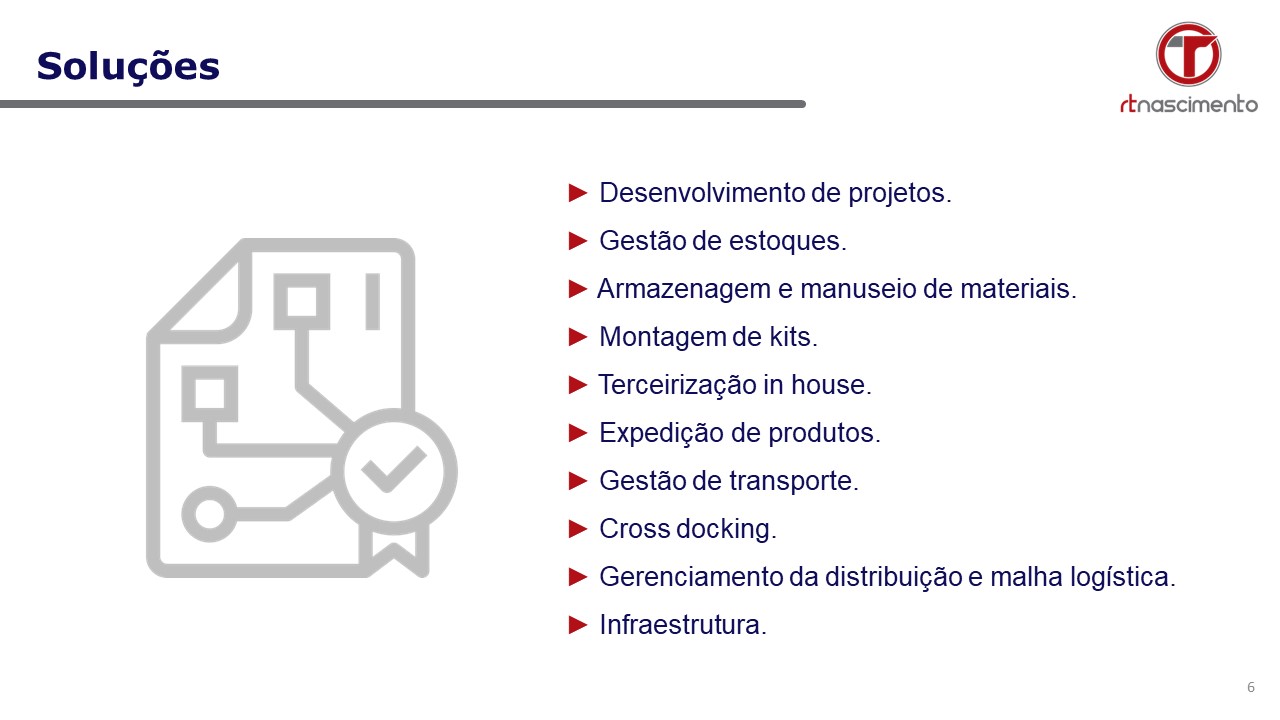 Soluções

rtnascimento

► Desenvolvimento de projetos.
► Gestão de estoques.
► Armazenagem e manuseio de materiais.
► Montagem de kits.
► Terceirização in house.
► Expedição de produtos.
► Gestão de transporte.
► Cross docking.
► Gerenciamento da distribuição e malha logística.
► Infraestrutura.

6